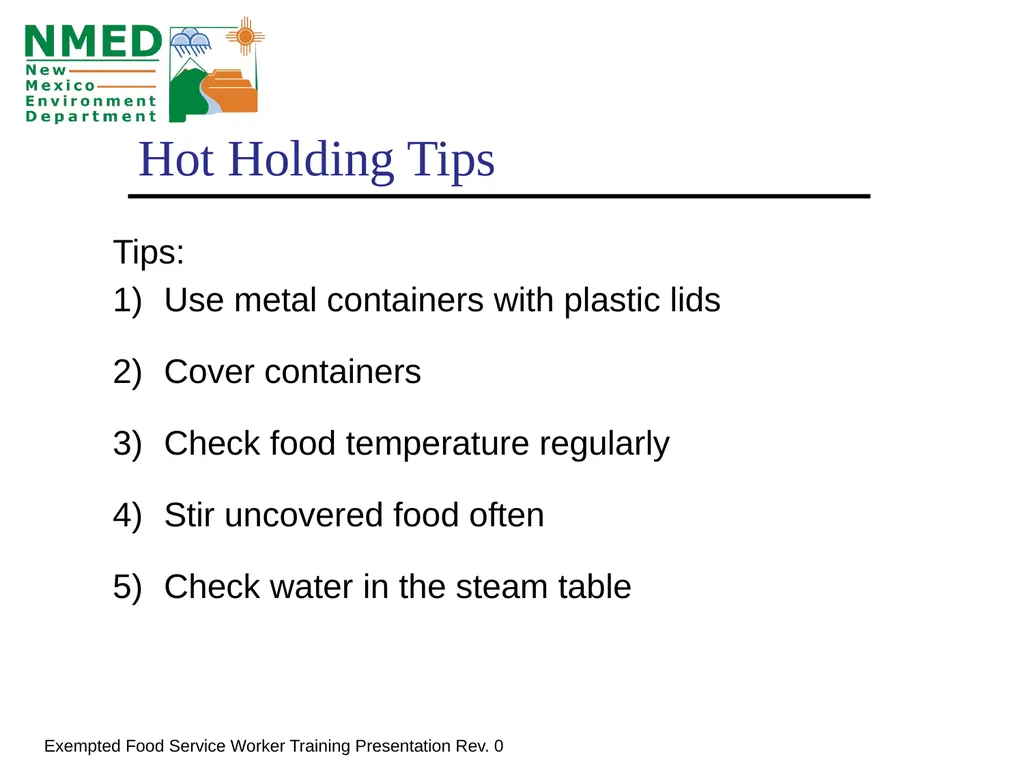 NMED
New
Mexico
Environment
Department

Hot Holding Tips

Tips:
1) Use metal containers with plastic lids

2) Cover containers

3) Check food temperature regularly

4) Stir uncovered food often

5) Check water in the steam table

Exempted Food Service Worker Training Presentation Rev. 0